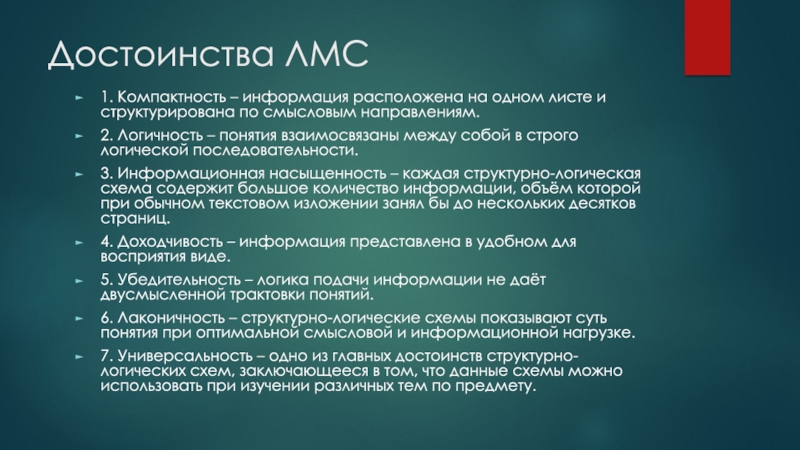 Достоинства ЛМС

► 1. Компактность – информация расположена на одном листе и структурирована по смысловым направлениям.

► 2. Логичность – понятия взаимосвязаны между собой в строго логической последовательности.

► 3. Информационная насыщенность – каждая структурно-логическая схема содержит большое количество информации, объём которой при обычном текстовом изложении занял бы до нескольких десятков страниц.

► 4. Доходчивость – информация представлена в удобном для восприятия виде.

► 5. Убедительность – логика подачи информации не даёт двусмысленной трактовки понятий.

► 6. Лаконичность – структурно-логические схемы показывают суть понятия при оптимальной смысловой и информационной нагрузке.

► 7. Универсальность – одно из главных достоинств структурно-логических схем, заключающееся в том, что данные схемы можно использовать при изучении различных тем по предмету.